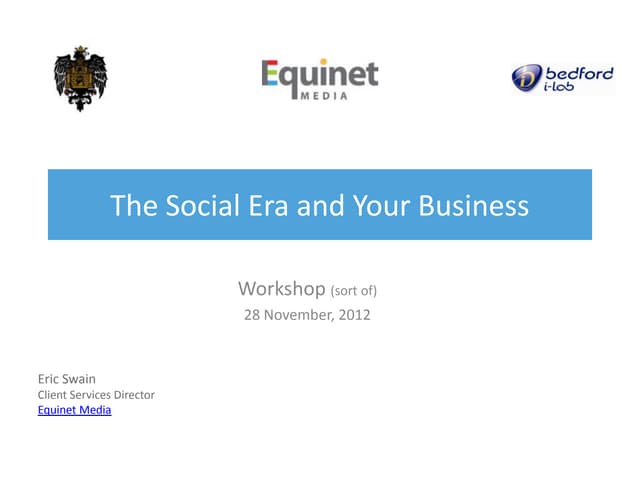 Equinet MEDIA

bedford i-lab

The Social Era and Your Business

Workshop (sort of)
28 November, 2012

Eric Swain
Client Services Director
Equinet Media